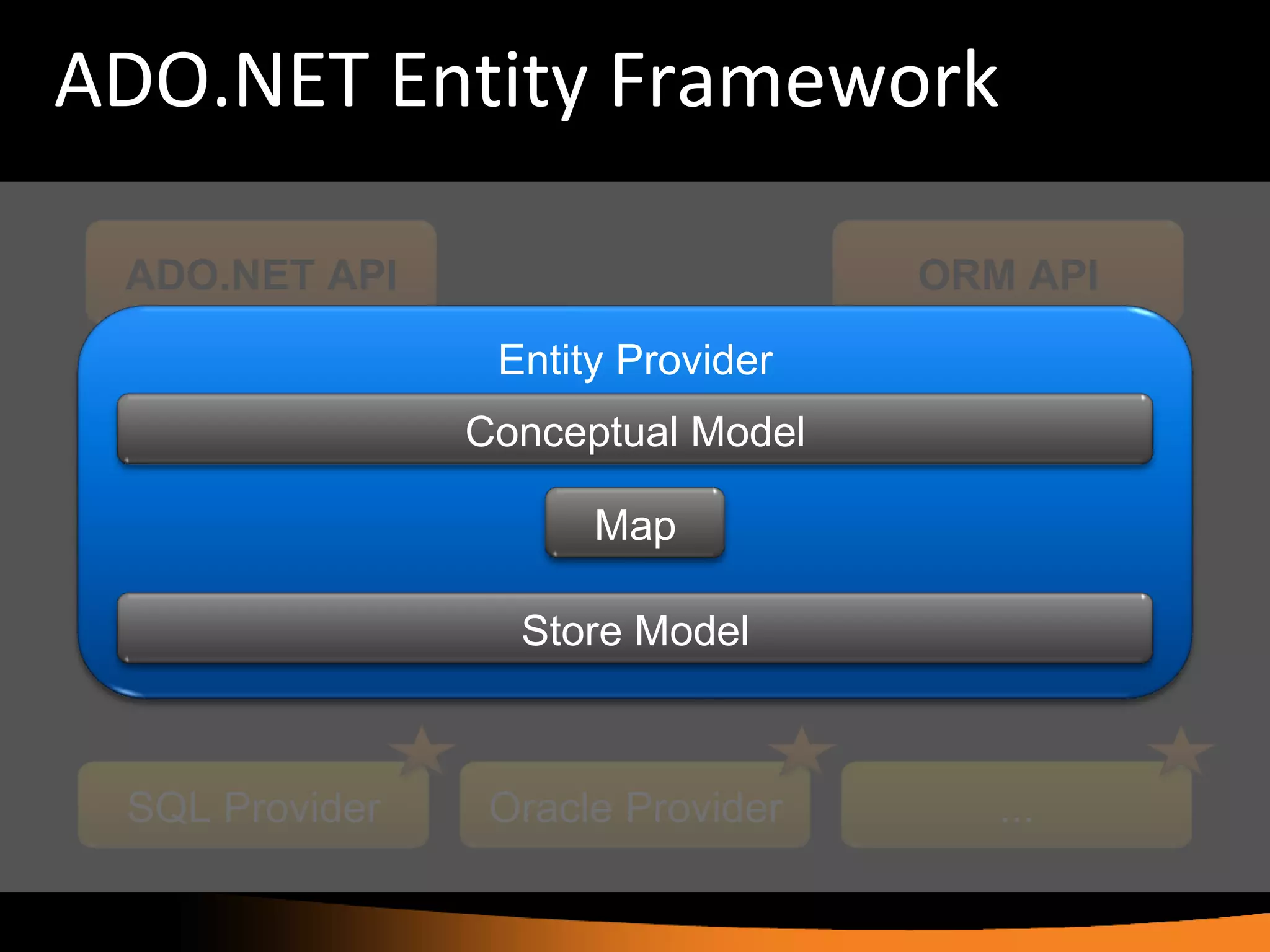 ADO.NET Entity Framework

ADO.NET API

ORM API

Entity Provider

Conceptual Model

Map

Store Model

SQL Provider

Oracle Provider

...